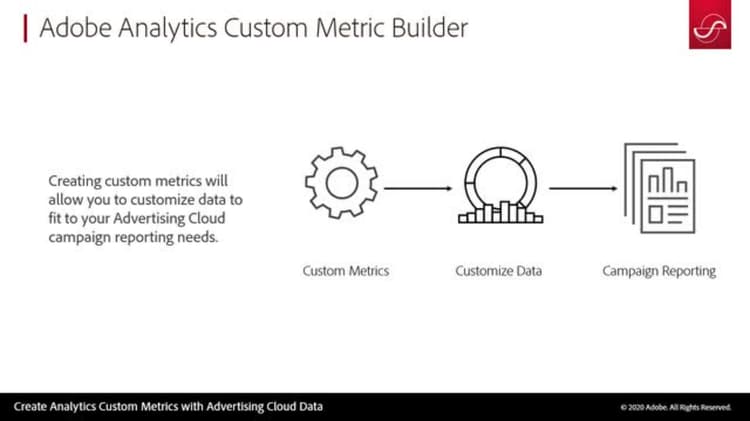 Adobe Analytics Custom Metric Builder

Creating custom metrics will allow you to customize data to fit to your Advertising Cloud campaign reporting needs.

Custom Metrics

Customize Data

Campaign Reporting

Create Analytics Custom Metrics with Advertising Cloud Data

© 2020 Adobe. All Rights Reserved.